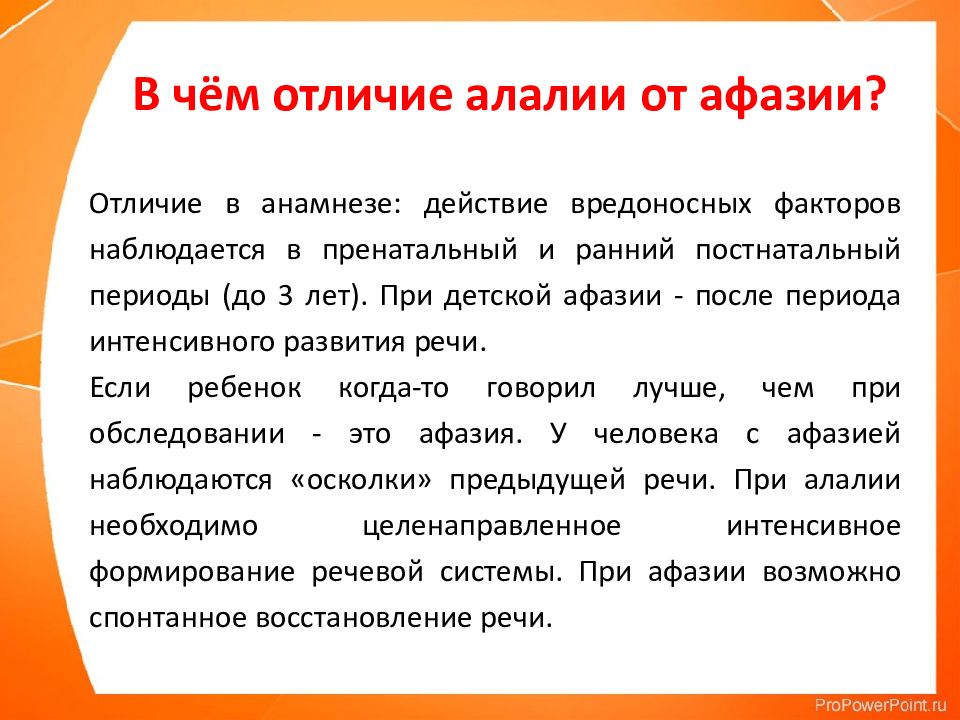 В чём отличие алалии от афазии?

Отличие в анамнезе: действие вредоносных факторов наблюдается в пренатальный и ранний постнатальный периоды (до 3 лет). При детской афазии - после периода интенсивного развития речи.

Если ребенок когда-то говорил лучше, чем при обследовании - это афазия. У человека с афазией наблюдаются «осколки» предыдущей речи. При алалии необходимо целенаправленное интенсивное формирование речевой системы. При афазии возможно спонтанное восстановление речи.

ProPowerPoint.ru